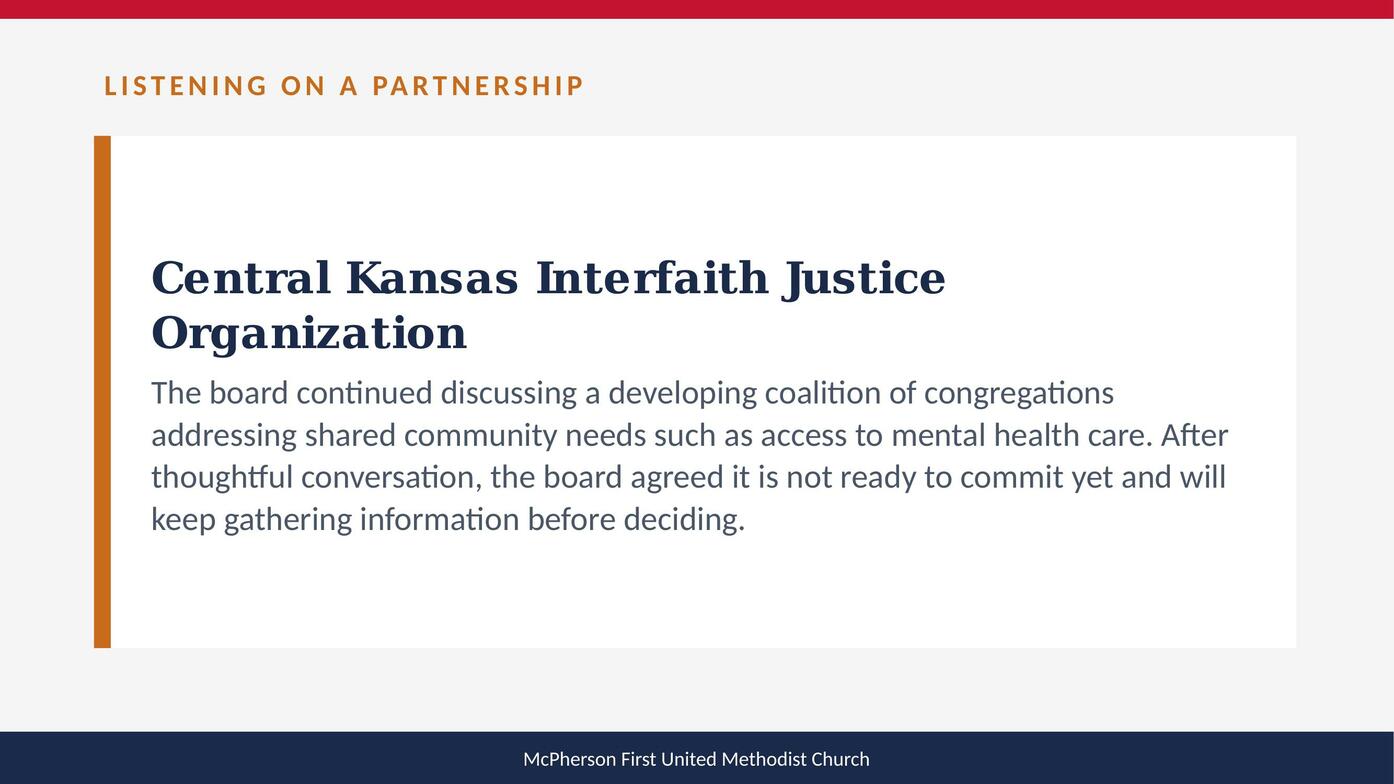 LISTENING ON A PARTNERSHIP

Central Kansas Interfaith Justice Organization

The board continued discussing a developing coalition of congregations addressing shared community needs such as access to mental health care. After thoughtful conversation, the board agreed it is not ready to commit yet and will keep gathering information before deciding.

McPherson First United Methodist Church